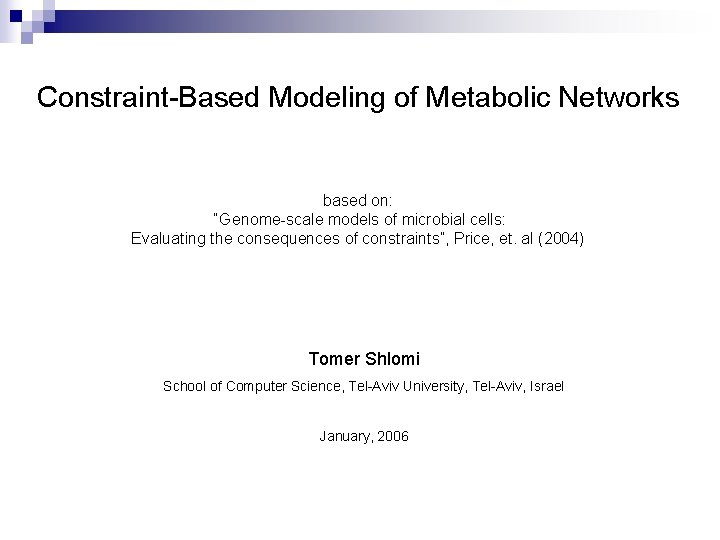 Constraint-Based Modeling of Metabolic Networks

based on:
"Genome-scale models of microbial cells:
Evaluating the consequences of constraints", Price, et. al (2004)

Tomer Shlomi

School of Computer Science, Tel-Aviv University, Tel-Aviv, Israel

January, 2006